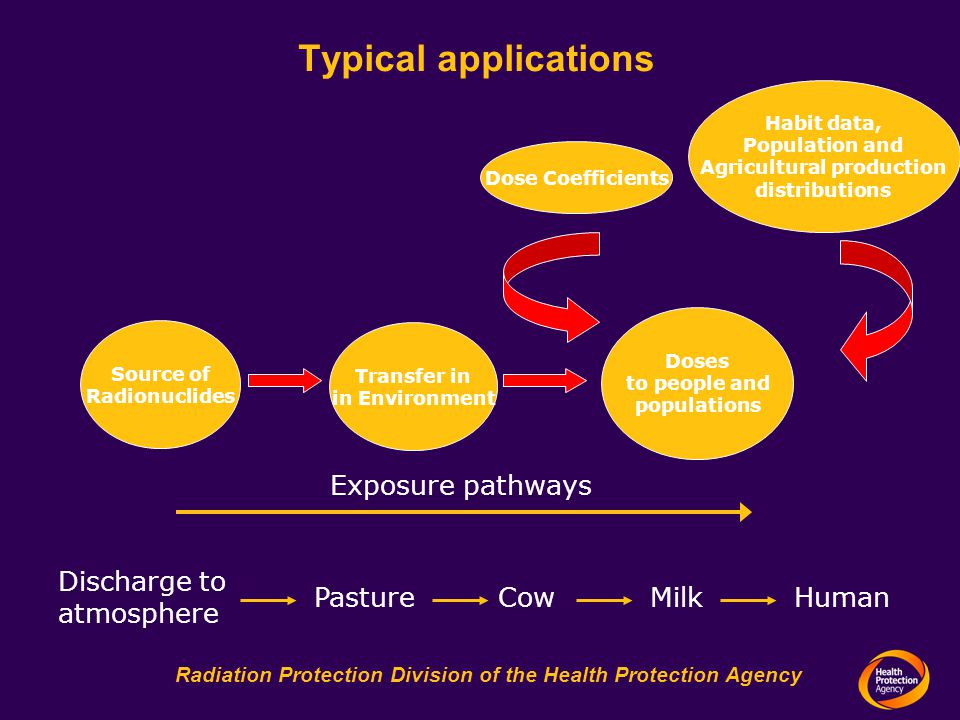 Typical applications

Dose Coefficients

Habit data,
Population and
Agricultural production
distributions

Source of
Radionuclides

Transfer in
in Environment

Doses
to people and
populations

Exposure pathways

Discharge to atmosphere

Pasture

Cow

Milk

Human

Radiation Protection Division of the Health Protection Agency

Health
Protection
Agency